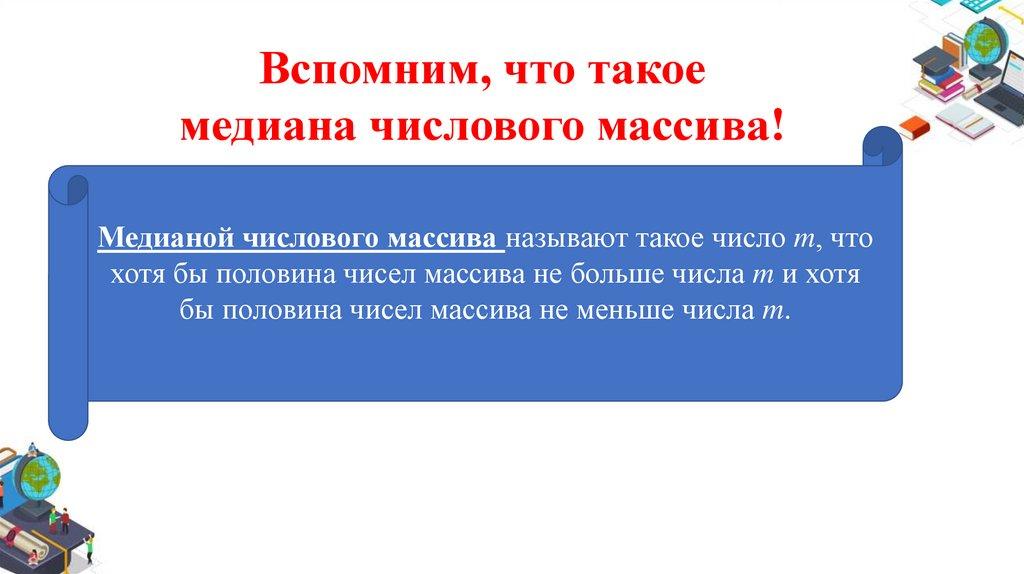 Вспомним, что такое медиана числового массива!

Медианой числового массива называют такое число $m$, что хотя бы половина чисел массива не больше числа $m$ и хотя бы половина чисел массива не меньше числа $m$.